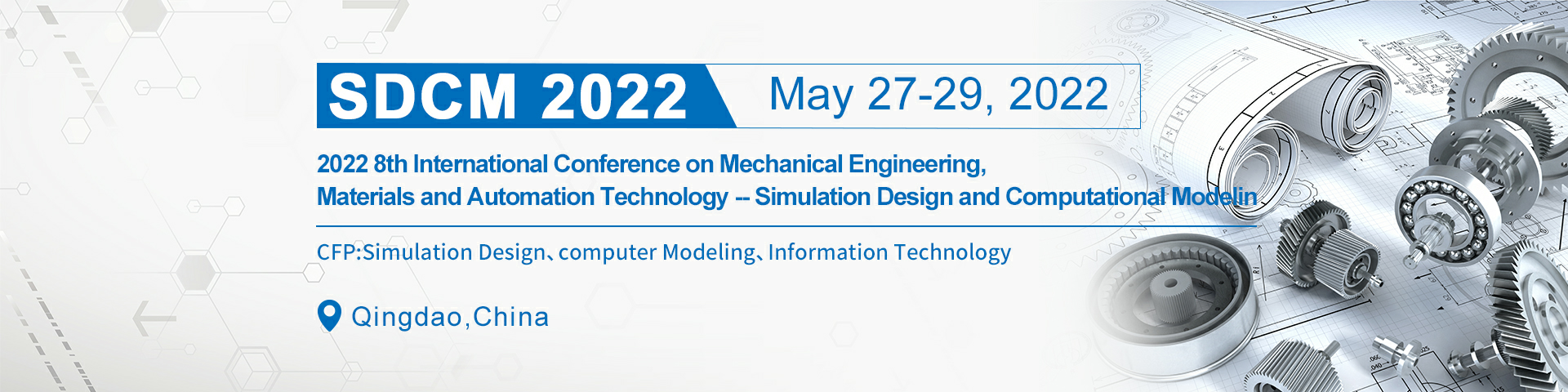 SDCM 2022

May 27-29, 2022

2022 8th International Conference on Mechanical Engineering, Materials and Automation Technology -- Simulation Design and Computational Modelin

CFP:Simulation Design、computer Modeling、Information Technology

Qingdao,China